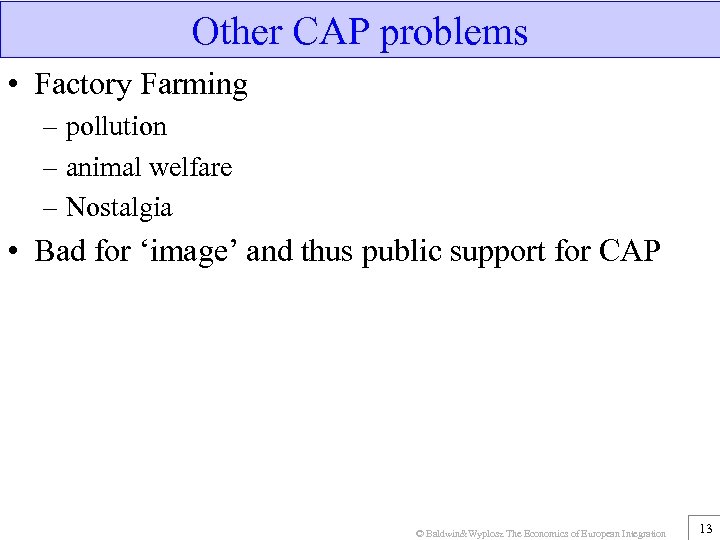 Other CAP problems

• Factory Farming
– pollution
– animal welfare
– Nostalgia
• Bad for ‘image’ and thus public support for CAP

© Baldwin&Wyplosz The Economics of European Integration

13